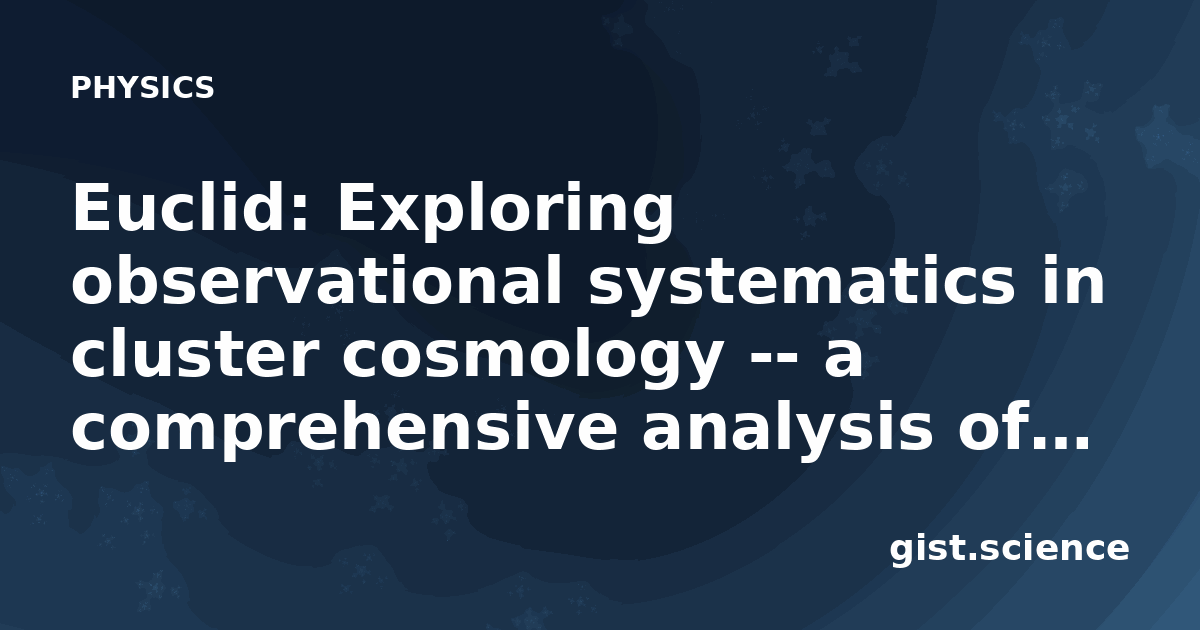 PHYSICS

Euclid: Exploring observational systematics in cluster cosmology -- a comprehensive analysis of...

gist.science